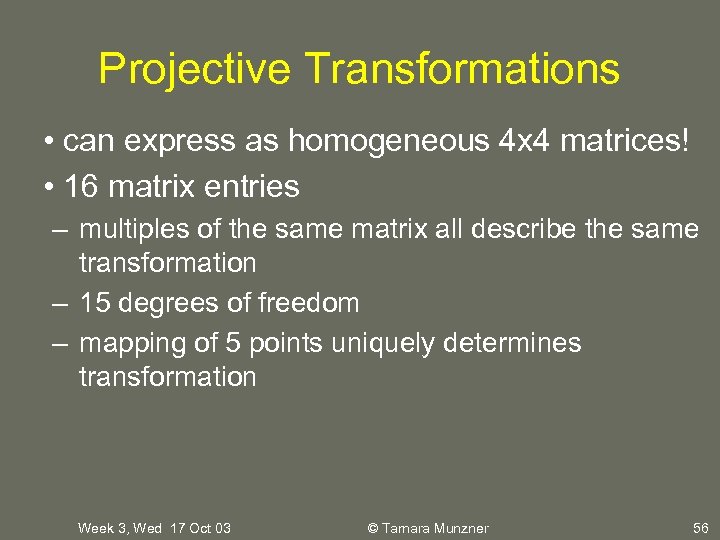 Projective Transformations

• can express as homogeneous 4x4 matrices!

• 16 matrix entries

– multiples of the same matrix all describe the same transformation

– 15 degrees of freedom

– mapping of 5 points uniquely determines transformation

Week 3, Wed 17 Oct 03

© Tamara Munzner

56